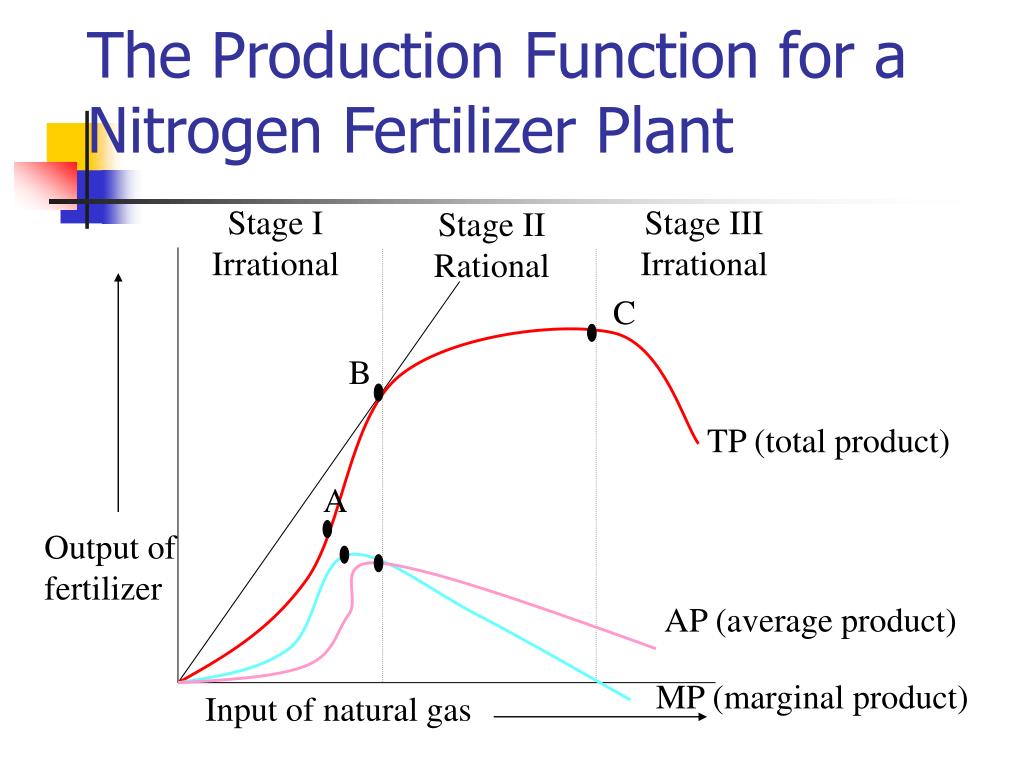 The Production Function for a Nitrogen Fertilizer Plant

Stage I
Irrational

Stage II
Rational

Stage III
Irrational

C

B

TP (total product)

A

Output of fertilizer

AP (average product)

MP (marginal product)

Input of natural gas